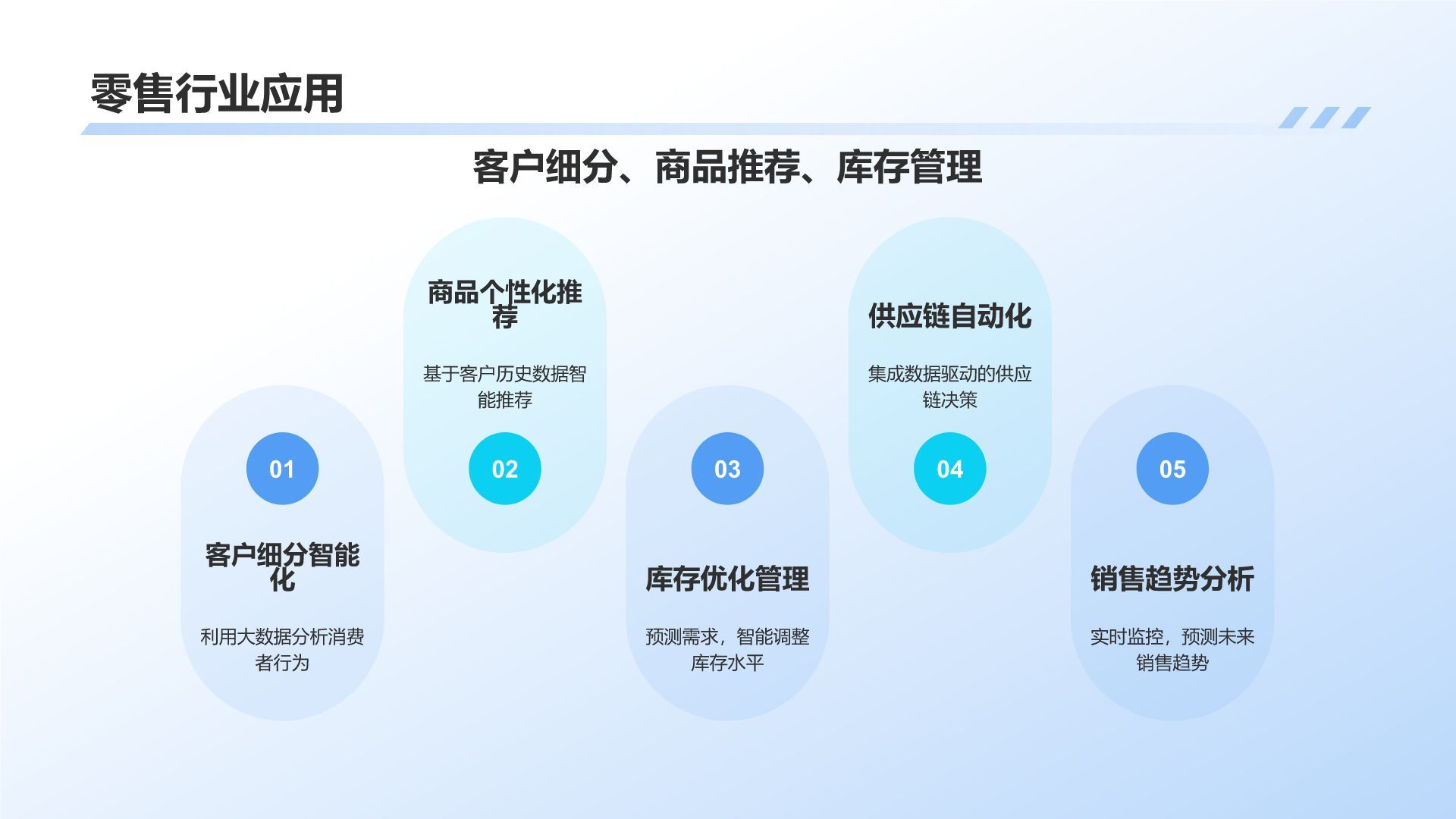 零售行业应用

客户细分、商品推荐、库存管理

01

客户细分智能化

利用大数据分析消费者行为

商品个性化推荐

基于客户历史数据智能推荐

02

03

库存优化管理

预测需求，智能调整库存水平

供应链自动化

集成数据驱动的供应链决策

04

05

销售趋势分析

实时监控，预测未来销售趋势